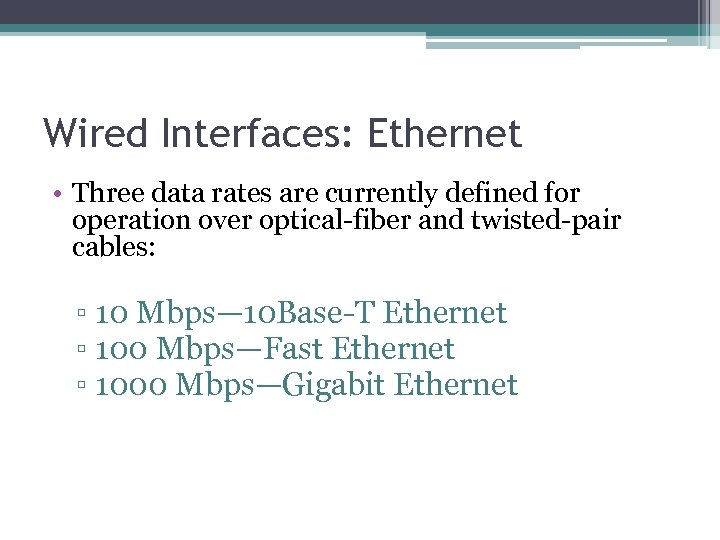 Wired Interfaces: Ethernet

• Three data rates are currently defined for operation over optical-fiber and twisted-pair cables:

▫ 10 Mbps—10Base-T Ethernet
▫ 100 Mbps—Fast Ethernet
▫ 1000 Mbps—Gigabit Ethernet